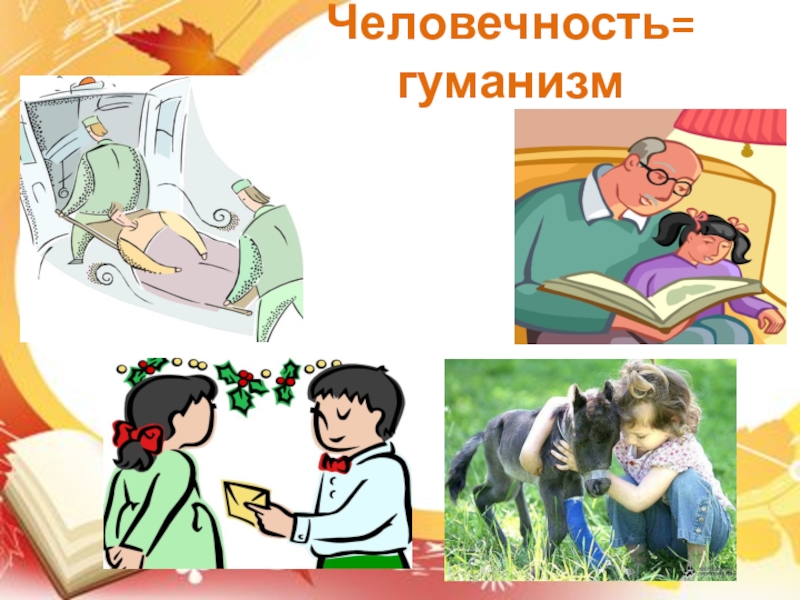 Человечность=
гуманизм